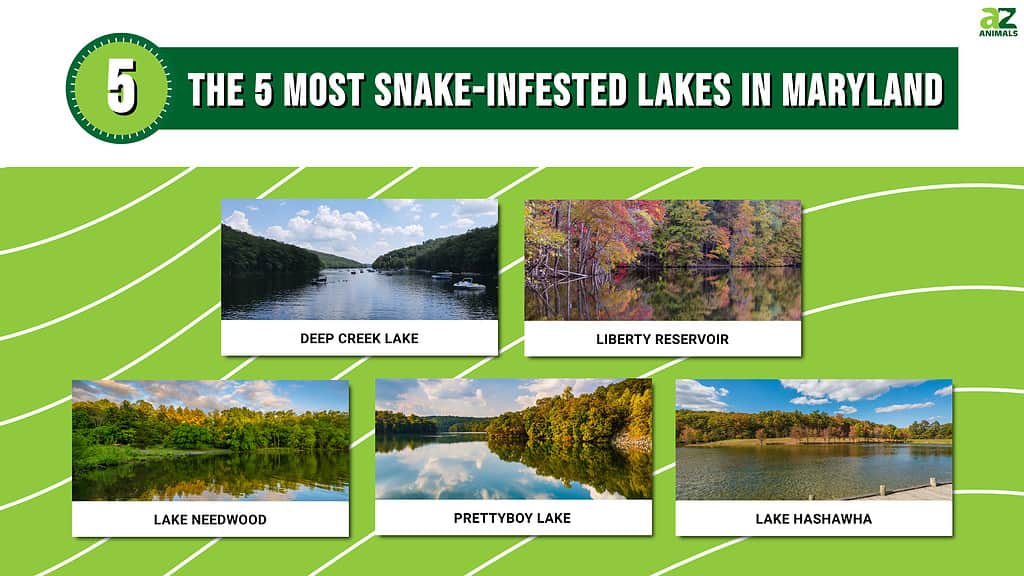 AZ ANIMALS

5 THE 5 MOST SNAKE-INFESTED LAKES IN MARYLAND

DEEP CREEK LAKE

LIBERTY RESERVOIR

LAKE NEEDWOOD

PRETTYBOY LAKE

LAKE HASHAWHA